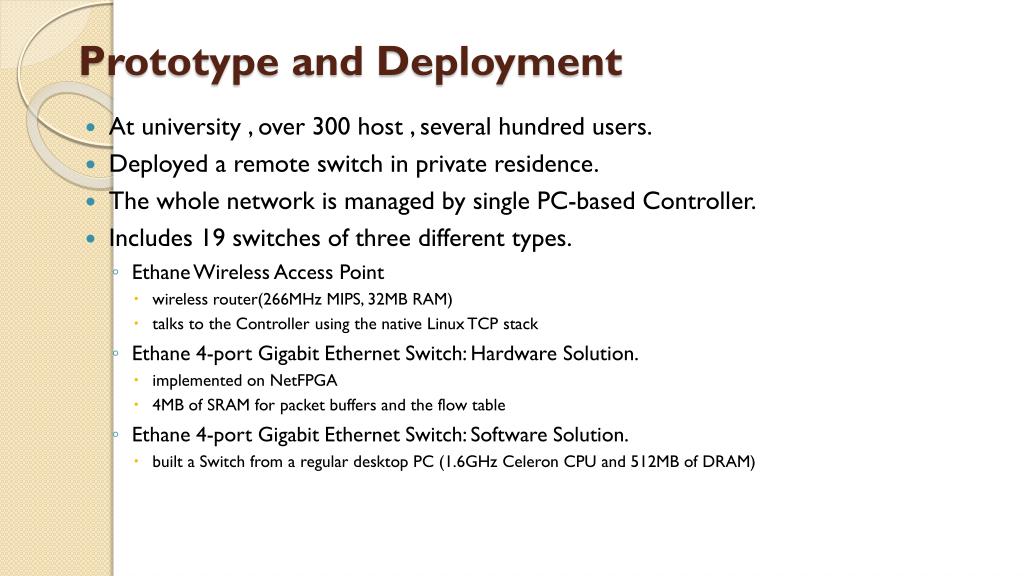 Prototype and Deployment

At university , over 300 host , several hundred users.

Deployed a remote switch in private residence.

The whole network is managed by single PC-based Controller.

Includes 19 switches of three different types.

Ethane Wireless Access Point

wireless router(266MHz MIPS, 32MB RAM)

talks to the Controller using the native Linux TCP stack

Ethane 4-port Gigabit Ethernet Switch: Hardware Solution.

implemented on NetFPGA

4MB of SRAM for packet buffers and the flow table

Ethane 4-port Gigabit Ethernet Switch: Software Solution.

built a Switch from a regular desktop PC (1.6GHz Celeron CPU and 512MB of DRAM)